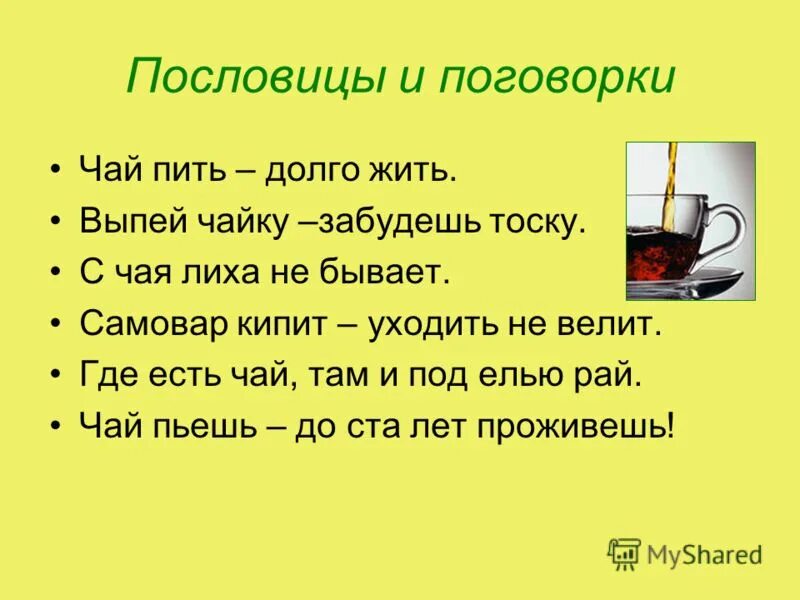 Пословицы и поговорки

• Чай пить – долго жить.
• Выпей чайку –забудешь тоску.
• С чая лиха не бывает.
• Самовар кипит – уходить не велит.
• Где есть чай, там и под елью рай.
• Чай пьешь – до ста лет проживешь!

MyShared